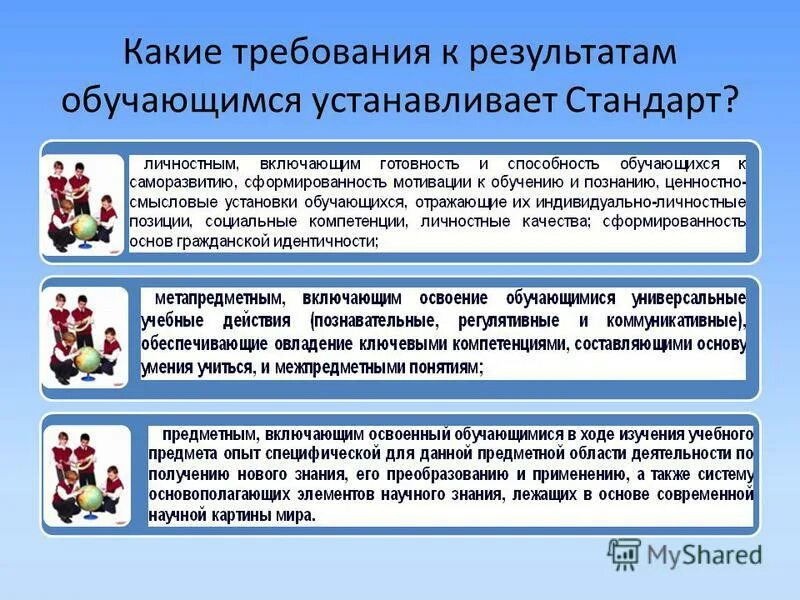 Какие требования к результатам обучающимся устанавливает Стандарт?

личностным, включающим готовность и способность обучающихся к саморазвитию, сформированность мотивации к обучению и познанию, ценностно-смысловые установки обучающихся, отражающие их индивидуально-личностные позиции, социальные компетенции, личностные качества; сформированность основ гражданской идентичности;

метапредметным, включающим освоение обучающимися универсальные учебные действия (познавательные, регулятивные и коммуникативные), обеспечивающие овладение ключевыми компетенциями, составляющими основу умения учиться, и межпредметными понятиям;

предметным, включающим освоенный обучающимися в ходе изучения учебного предмета опыт специфической для данной предметной области деятельности по получению нового знания, его преобразованию и применению, а также систему основополагающих элементов научного знания, лежащих в основе современной научной картины мира.

MyShared